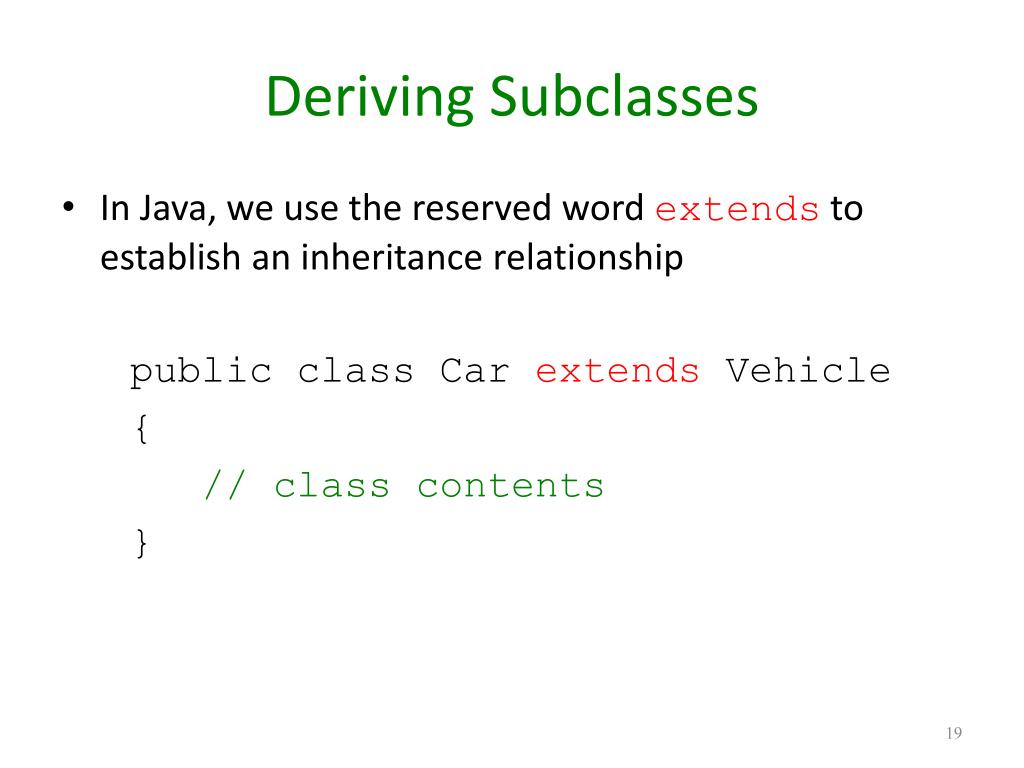 Deriving Subclasses

• In Java, we use the reserved word extends to establish an inheritance relationship

public class Car extends Vehicle
{
   // class contents
}

19